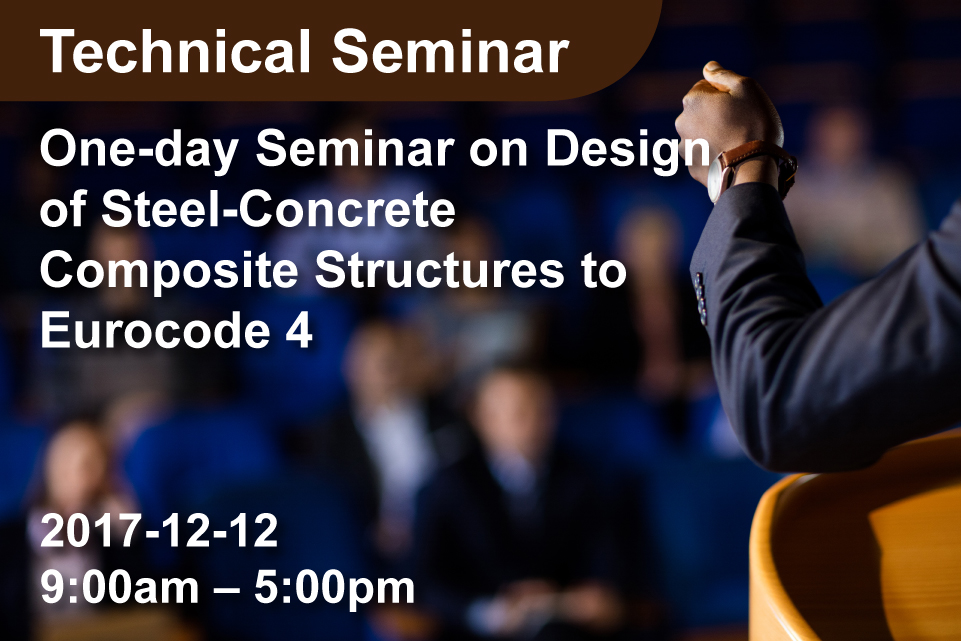 Technical Seminar

One-day Seminar on Design of Steel-Concrete Composite Structures to Eurocode 4

2017-12-12
9:00am – 5:00pm